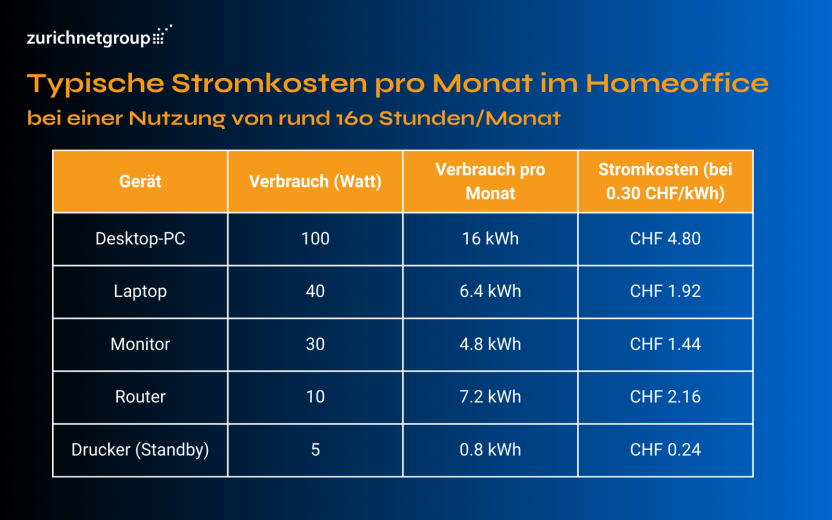 zurichnetgroup

Typische Stromkosten pro Monat im Homeoffice
bei einer Nutzung von rund 160 Stunden/Monat

| Gerät | Verbrauch (Watt) | Verbrauch pro Monat | Stromkosten (bei 0.30 CHF/kWh) |
|---|---|---|---|
| Desktop-PC | 100 | 16 kWh | CHF 4.80 |
| Laptop | 40 | 6.4 kWh | CHF 1.92 |
| Monitor | 30 | 4.8 kWh | CHF 1.44 |
| Router | 10 | 7.2 kWh | CHF 2.16 |
| Drucker (Standby) | 5 | 0.8 kWh | CHF 0.24 |